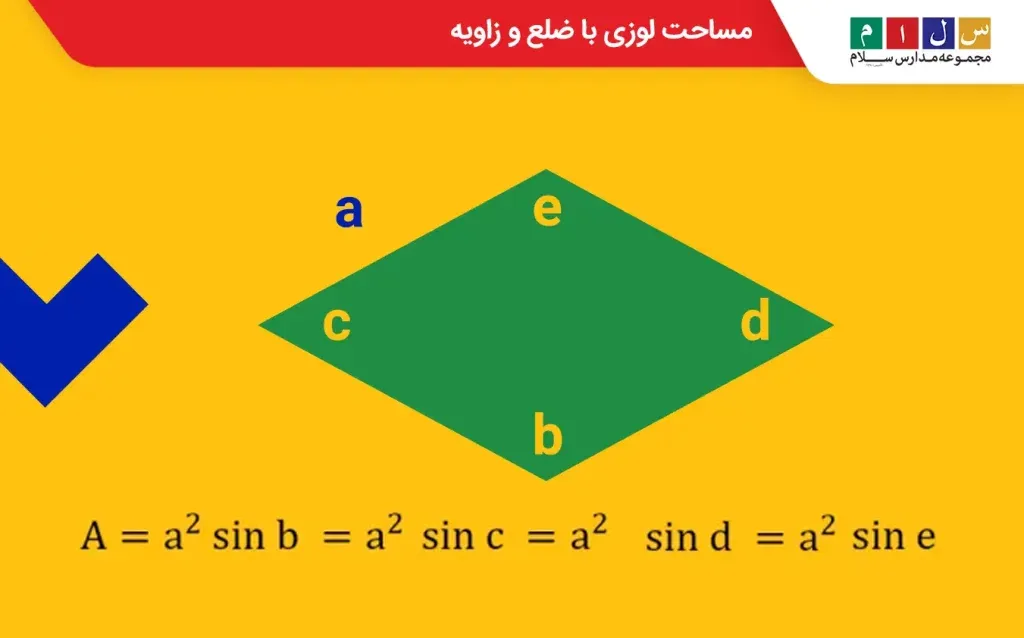 مساحت لوزی با ضلع و زاویه

س ل ا م
مجموعه مدارس سلام

a
e
c
d
b

$A = a^2 \sin b = a^2 \sin c = a^2 \sin d = a^2 \sin e$